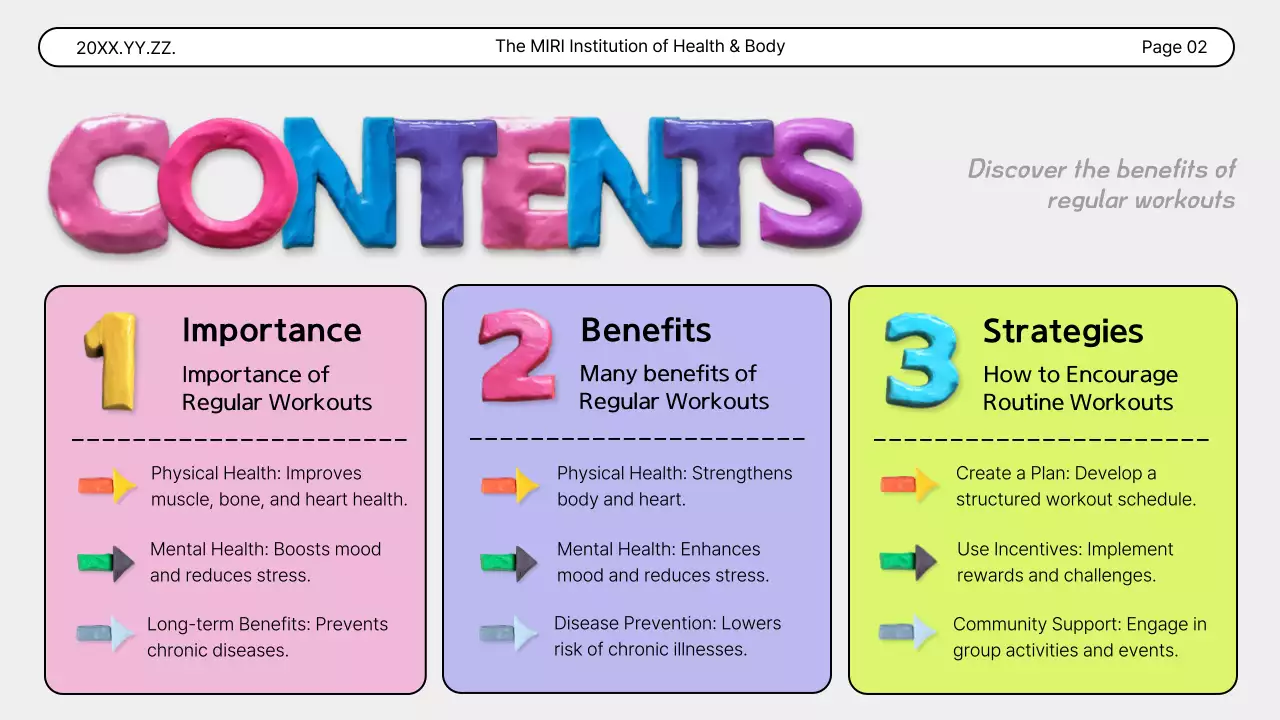 20XX.YY.ZZ.

The MIRI Institution of Health & Body

Page 02

CONTENTS

Discover the benefits of regular workouts

1

Importance

Importance of Regular Workouts

Physical Health: Improves muscle, bone, and heart health.

Mental Health: Boosts mood and reduces stress.

Long-term Benefits: Prevents chronic diseases.

2

Benefits

Many benefits of Regular Workouts

Physical Health: Strengthens body and heart.

Mental Health: Enhances mood and reduces stress.

Disease Prevention: Lowers risk of chronic illnesses.

3

Strategies

How to Encourage Routine Workouts

Create a Plan: Develop a structured workout schedule.

Use Incentives: Implement rewards and challenges.

Community Support: Engage in group activities and events.